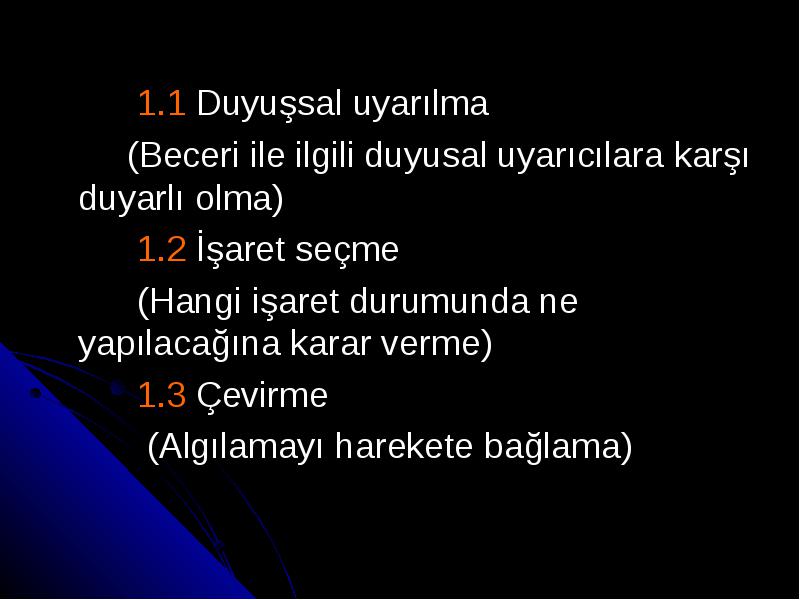 1.1 Duyuşsal uyarılma

(Beceri ile ilgili duyusal uyarıcılara karşı duyarlı olma)

1.2 İşaret seçme

(Hangi işaret durumunda ne yapılacağına karar verme)

1.3 Çevirme

(Algılamayı harekete bağlama)